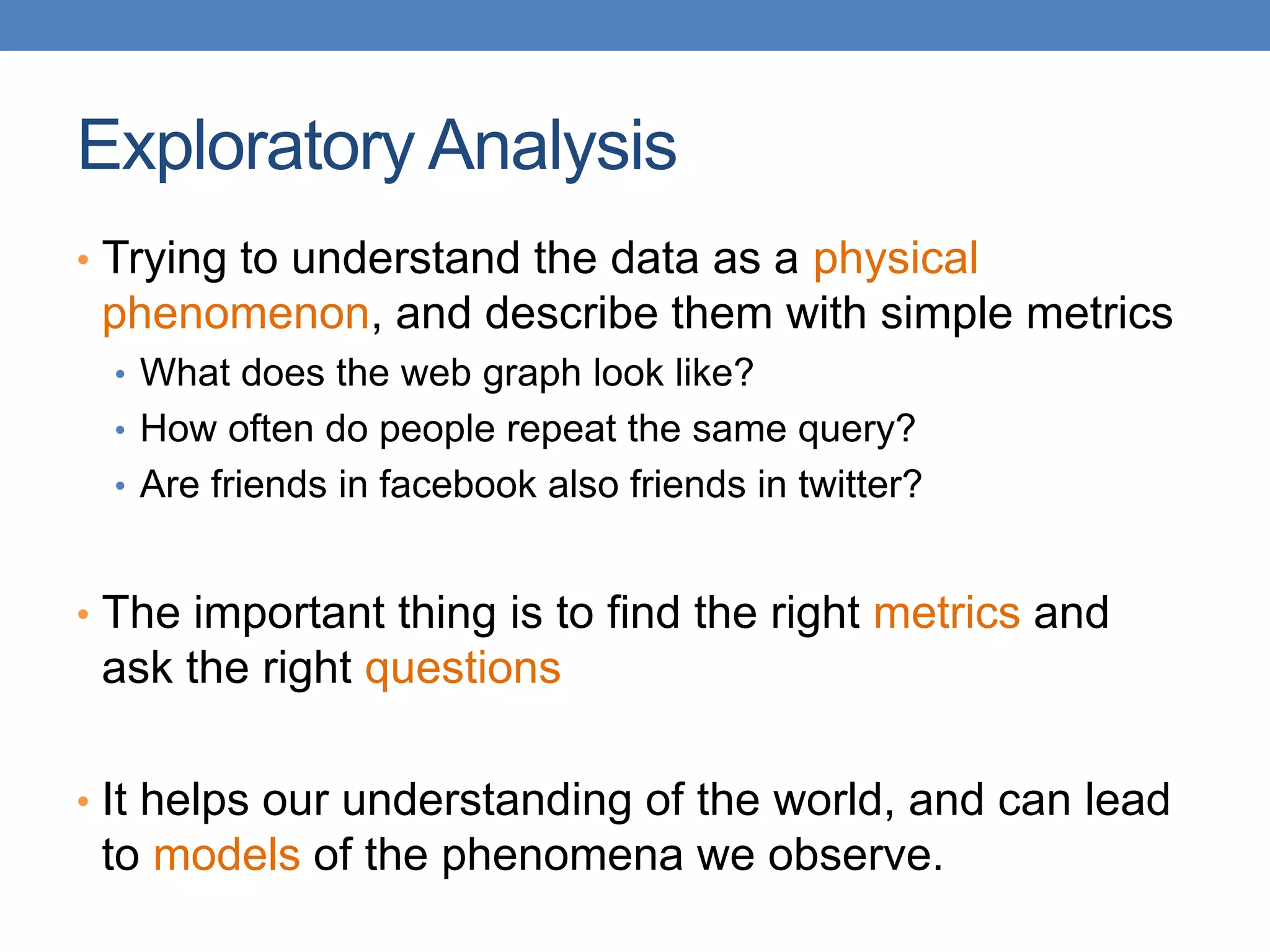 Exploratory Analysis

• Trying to understand the data as a physical phenomenon, and describe them with simple metrics
  • What does the web graph look like?
  • How often do people repeat the same query?
  • Are friends in facebook also friends in twitter?

• The important thing is to find the right metrics and ask the right questions

• It helps our understanding of the world, and can lead to models of the phenomena we observe.